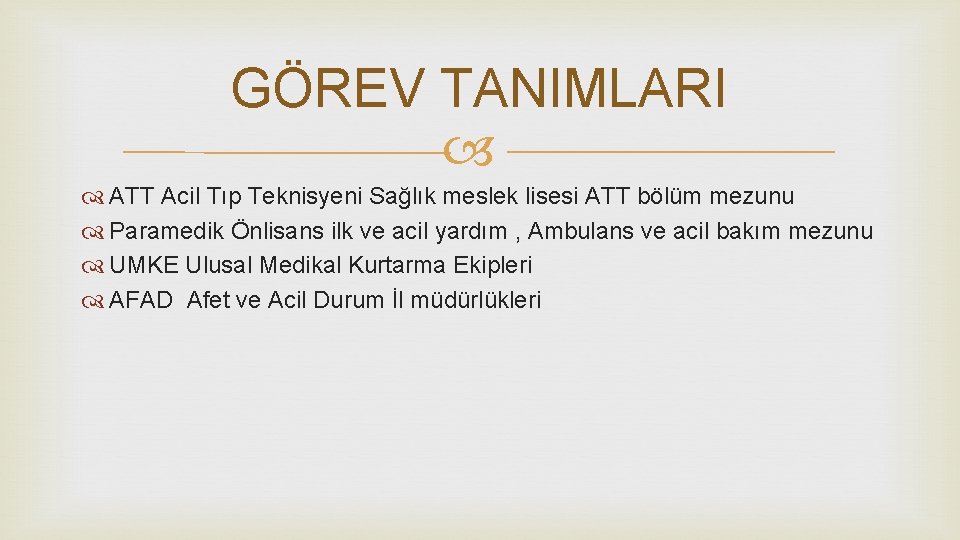 GÖREV TANIMLARI

ATT Acil Tıp Teknisyeni Sağlık meslek lisesi ATT bölüm mezunu
Paramedik Önlisans ilk ve acil yardım , Ambulans ve acil bakım mezunu
UMKE Ulusal Medikal Kurtarma Ekipleri
AFAD Afet ve Acil Durum İl müdürlükleri